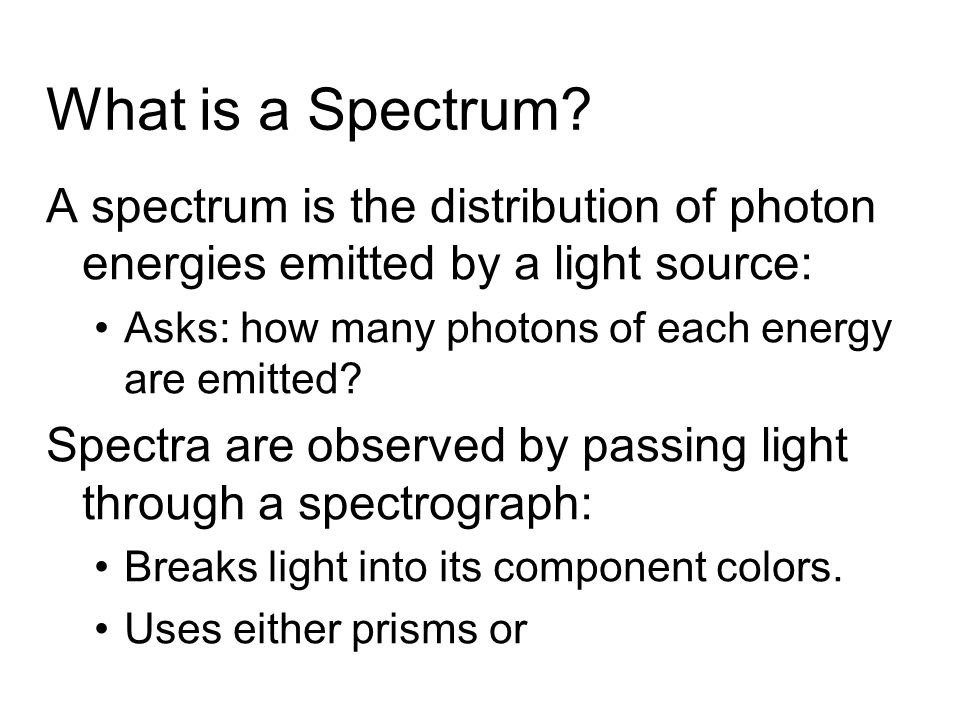 What is a Spectrum?

A spectrum is the distribution of photon energies emitted by a light source:

• Asks: how many photons of each energy are emitted?

Spectra are observed by passing light through a spectrograph:

• Breaks light into its component colors.

• Uses either prisms or